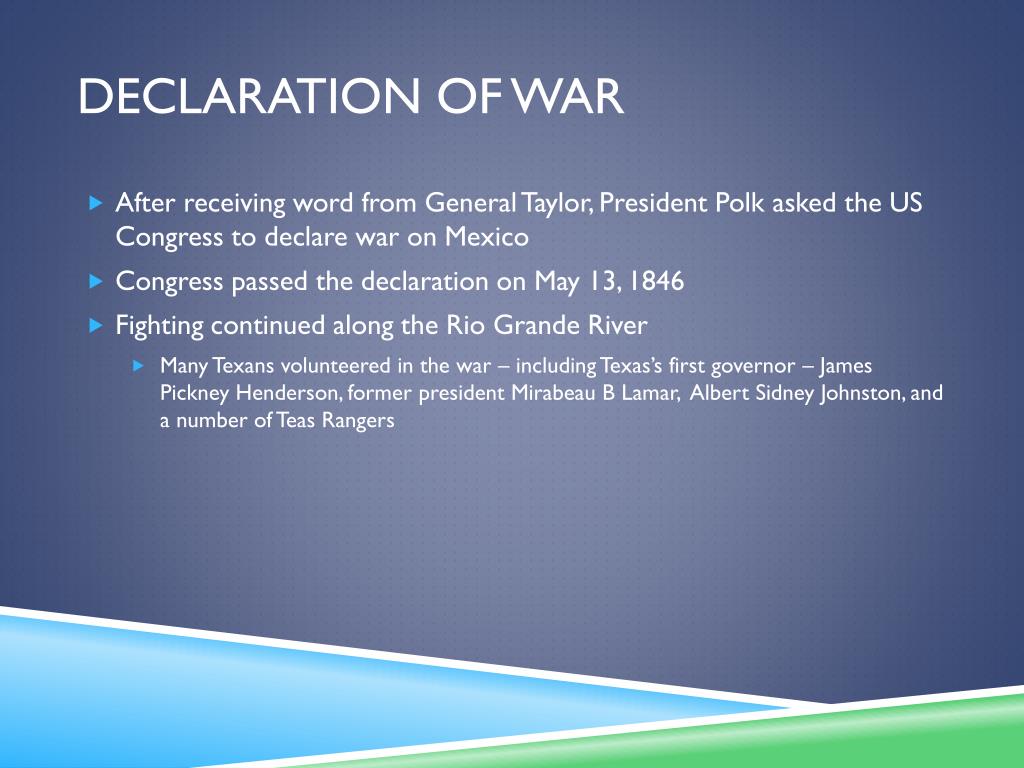 DECLARATION OF WAR

After receiving word from General Taylor, President Polk asked the US Congress to declare war on Mexico

Congress passed the declaration on May 13, 1846

Fighting continued along the Rio Grande River

Many Texans volunteered in the war – including Texas's first governor – James Pickney Henderson, former president Mirabeau B Lamar, Albert Sidney Johnston, and a number of Teas Rangers